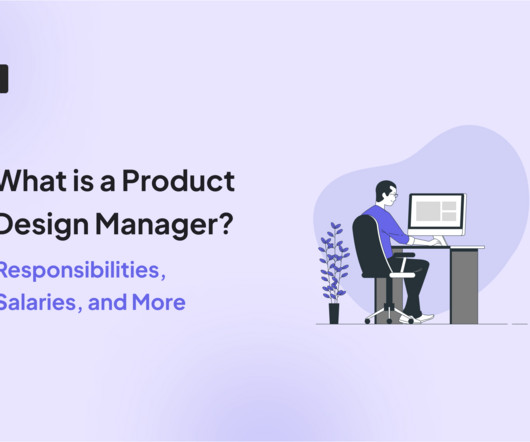 What is a Product Design Manager?

Responsibilities, Salaries, and More